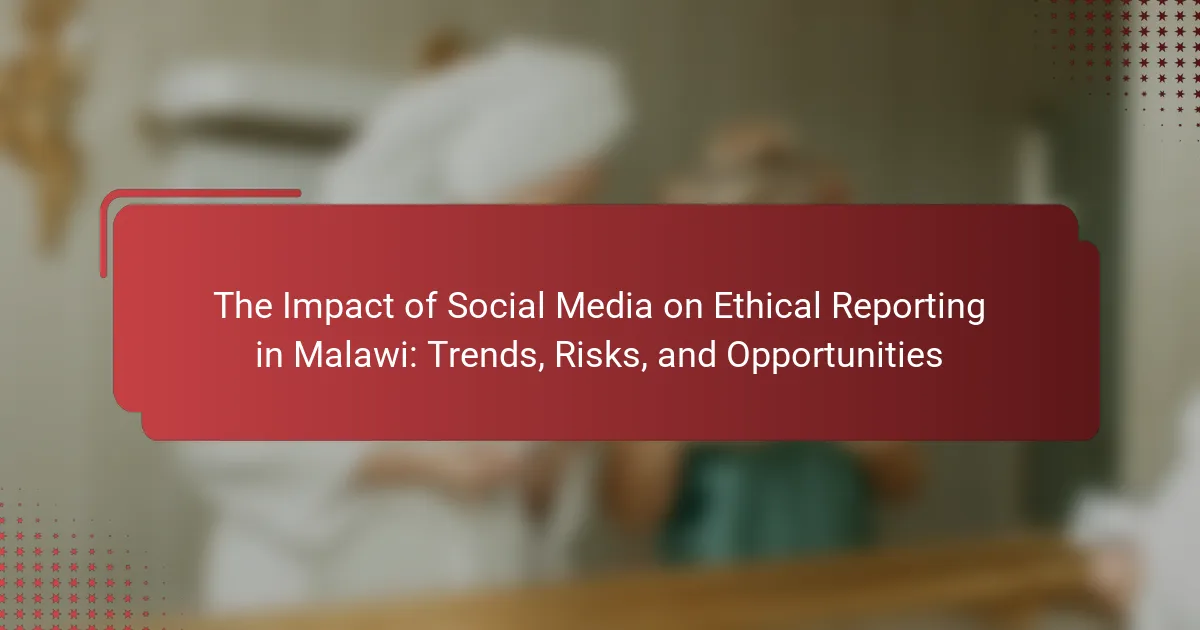 The Impact of Social Media on Ethical Reporting in Malawi: Trends, Risks, and Opportunities